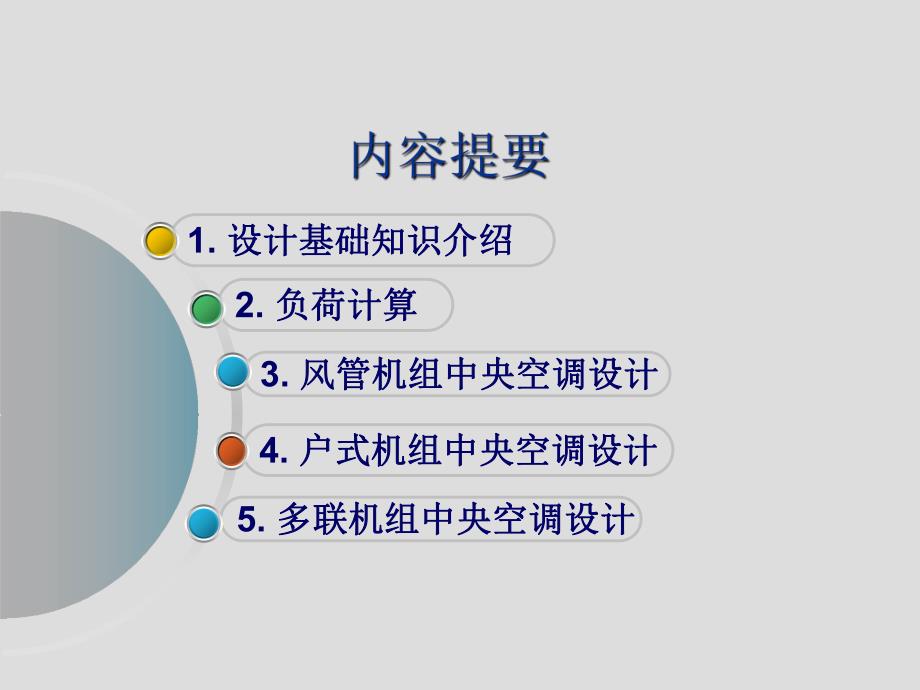 内容提要

1. 设计基础知识介绍

2. 负荷计算

3. 风管机组中央空调设计

4. 户式机组中央空调设计

5. 多联机组中央空调设计